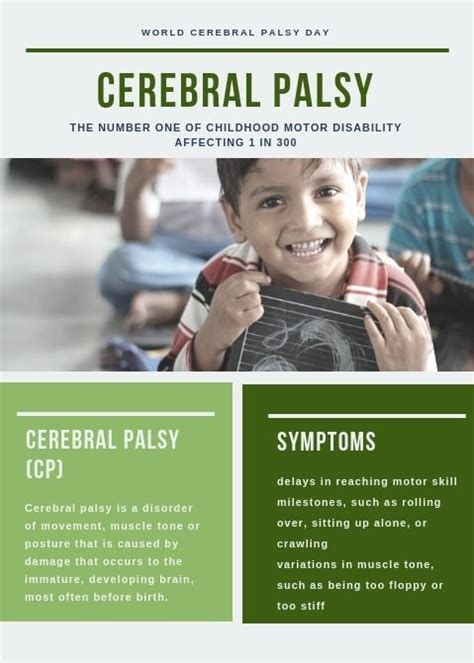 WORLD CEREBRAL PALSY DAY

CEREBRAL PALSY

THE NUMBER ONE OF CHILDHOOD MOTOR DISABILITY AFFECTING 1 IN 300

CEREBRAL PALSY (CP)

Cerebral palsy is a disorder of movement, muscle tone or posture that is caused by damage that occurs to the immature, developing brain, most often before birth.

SYMPTOMS

delays in reaching motor skill milestones, such as rolling over, sitting up alone, or crawling
variations in muscle tone, such as being too floppy or too stiff